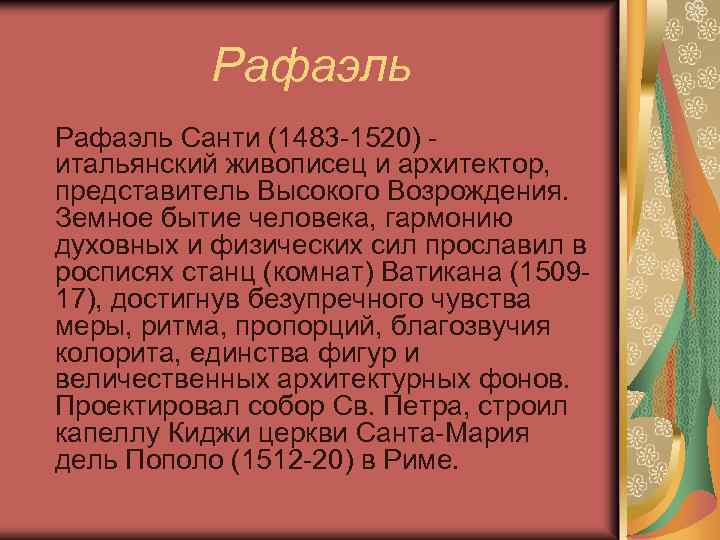 Рафаэль

Рафаэль Санти (1483-1520) - итальянский живописец и архитектор, представитель Высокого Возрождения. Земное бытие человека, гармонию духовных и физических сил прославил в росписях станц (комнат) Ватикана (1509-17), достигнув безупречного чувства меры, ритма, пропорций, благозвучия колорита, единства фигур и величественных архитектурных фонов. Проектировал собор Св. Петра, строил капеллу Киджи церкви Санта-Мария дель Пополо (1512-20) в Риме.